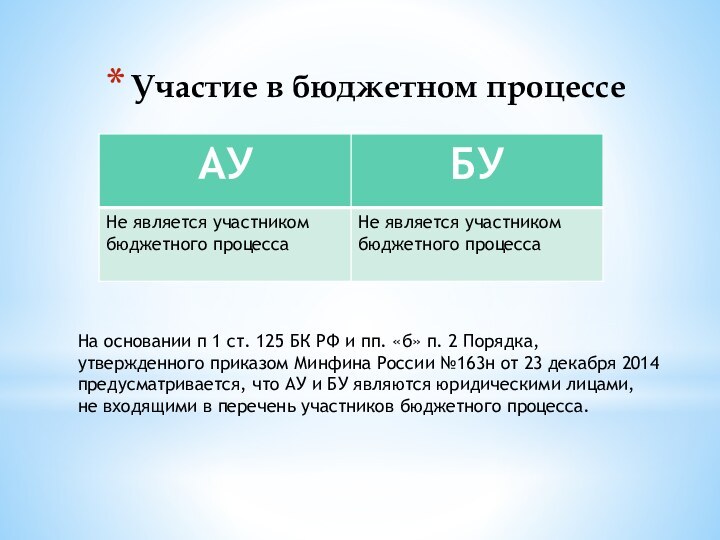 * Участие в бюджетном процессе

| АУ | БУ |
|---|---|
| Не является участником бюджетного процесса | Не является участником бюджетного процесса |

На основании п 1 ст. 125 БК РФ и пп. «б» п. 2 Порядка, утвержденного приказом Минфина России №163н от 23 декабря 2014 предусматривается, что АУ и БУ являются юридическими лицами, не входящими в перечень участников бюджетного процесса.